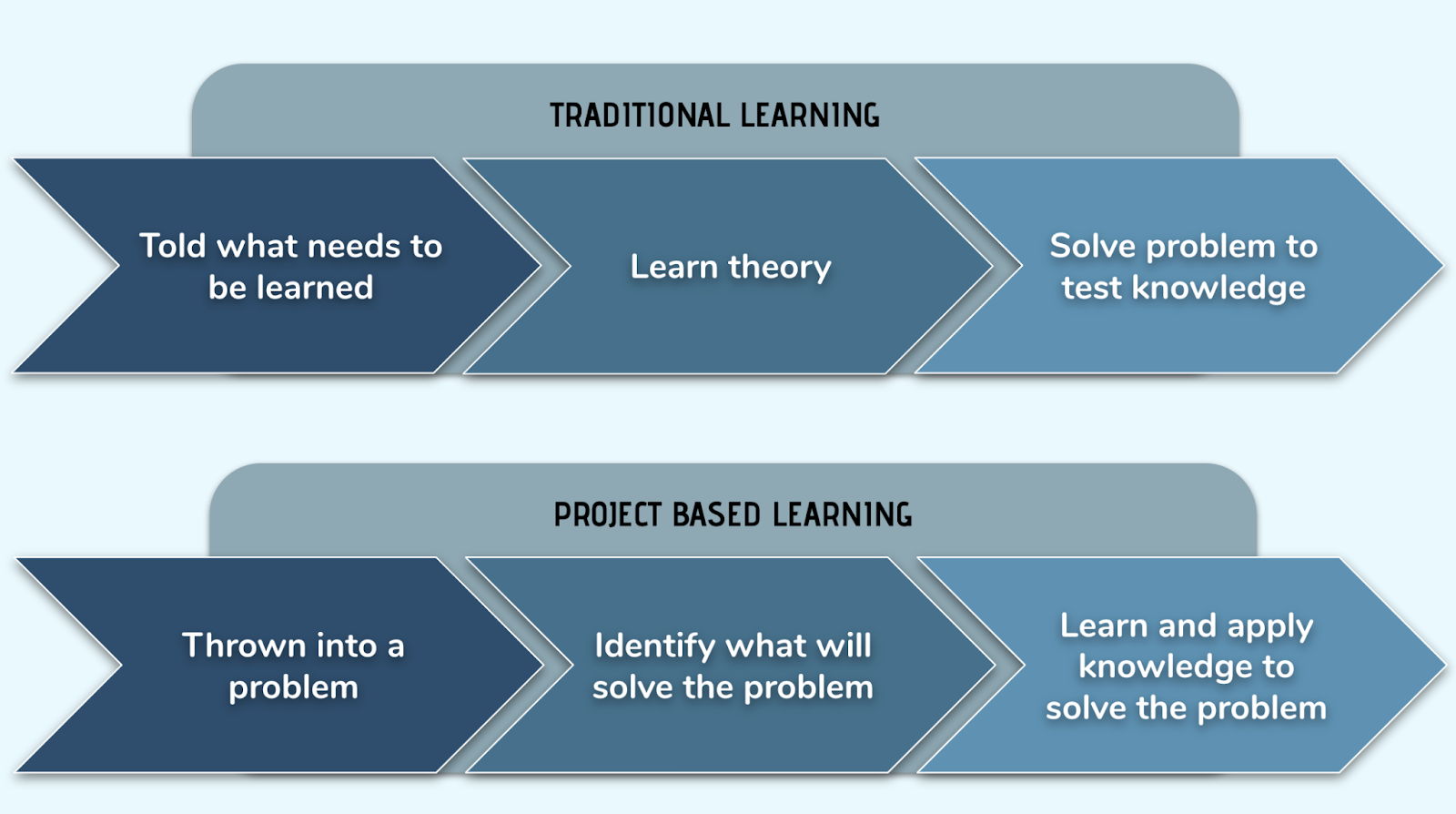 TRADITIONAL LEARNING

Told what needs to be learned

Learn theory

Solve problem to test knowledge

PROJECT BASED LEARNING

Thrown into a problem

Identify what will solve the problem

Learn and apply knowledge to solve the problem